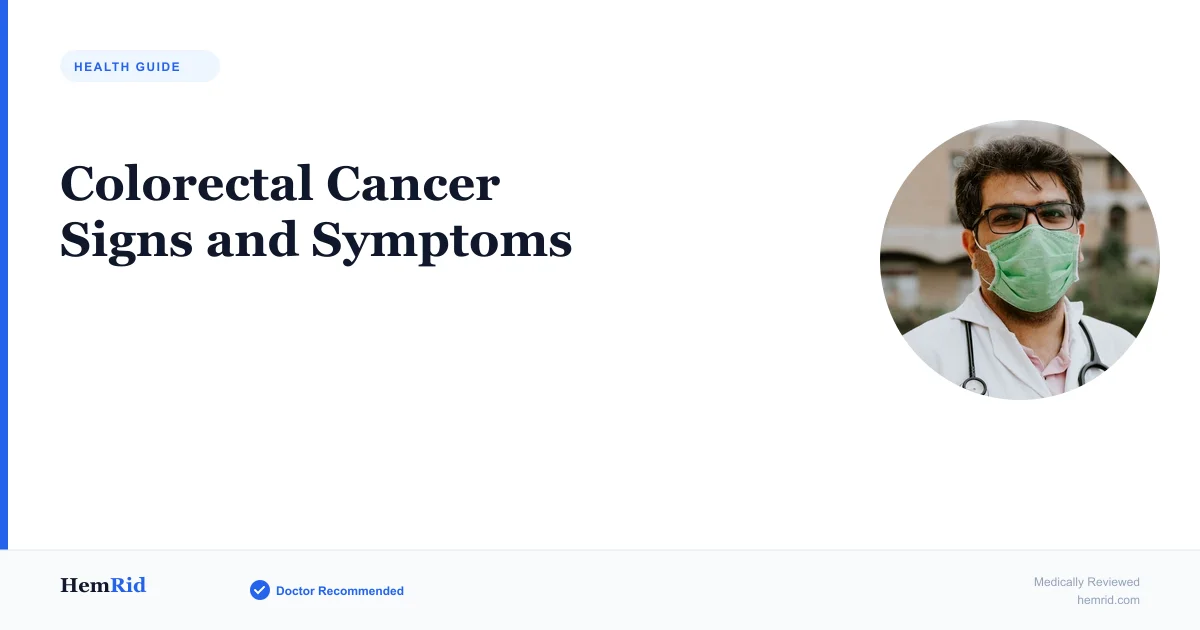 HEALTH GUIDE

Colorectal Cancer Signs and Symptoms

HemRid

Doctor Recommended

Medically Reviewed
hemrid.com